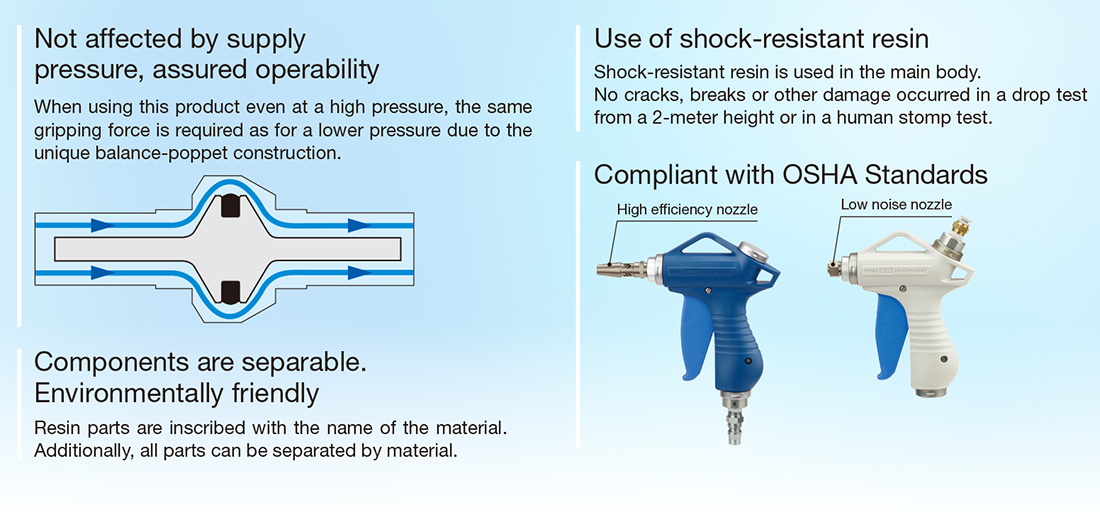 Not affected by supply pressure, assured operability

When using this product even at a high pressure, the same gripping force is required as for a lower pressure due to the unique balance-poppet construction.

Components are separable. Environmentally friendly

Resin parts are inscribed with the name of the material. Additionally, all parts can be separated by material.

Use of shock-resistant resin

Shock-resistant resin is used in the main body. No cracks, breaks or other damage occurred in a drop test from a 2-meter height or in a human stomp test.

Compliant with OSHA Standards

High efficiency nozzle

Low noise nozzle